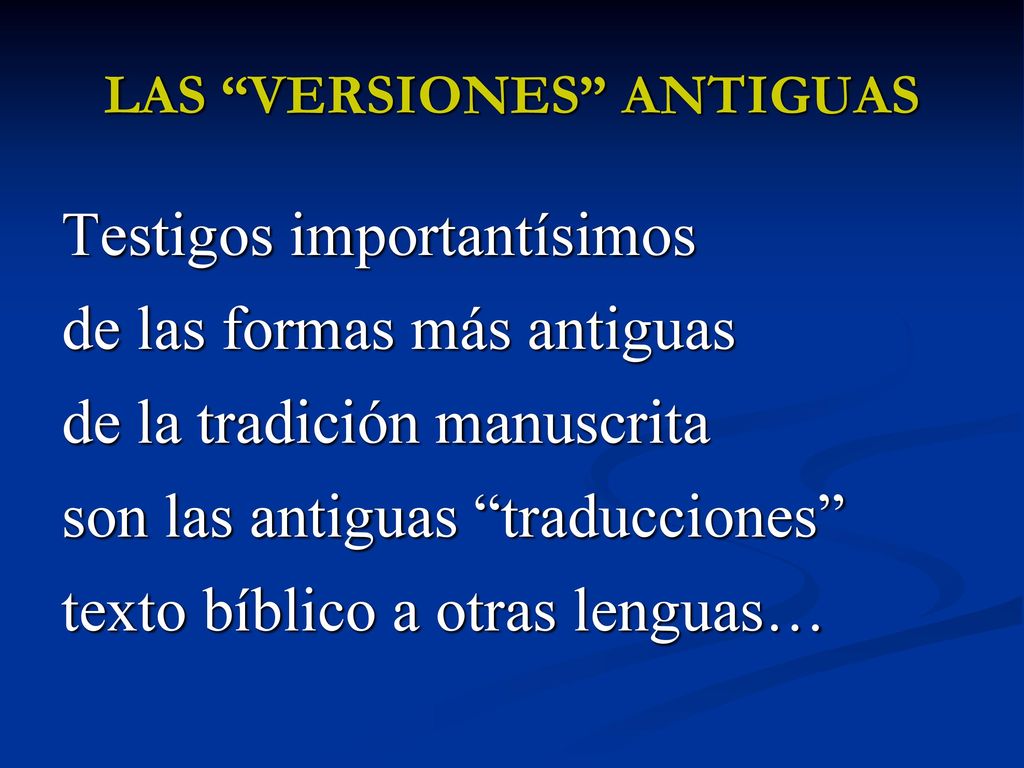 LAS “VERSIONES” ANTIGUAS

Testigos importantísimos
de las formas más antiguas
de la tradición manuscrita
son las antiguas “traducciones”
texto bíblico a otras lenguas…